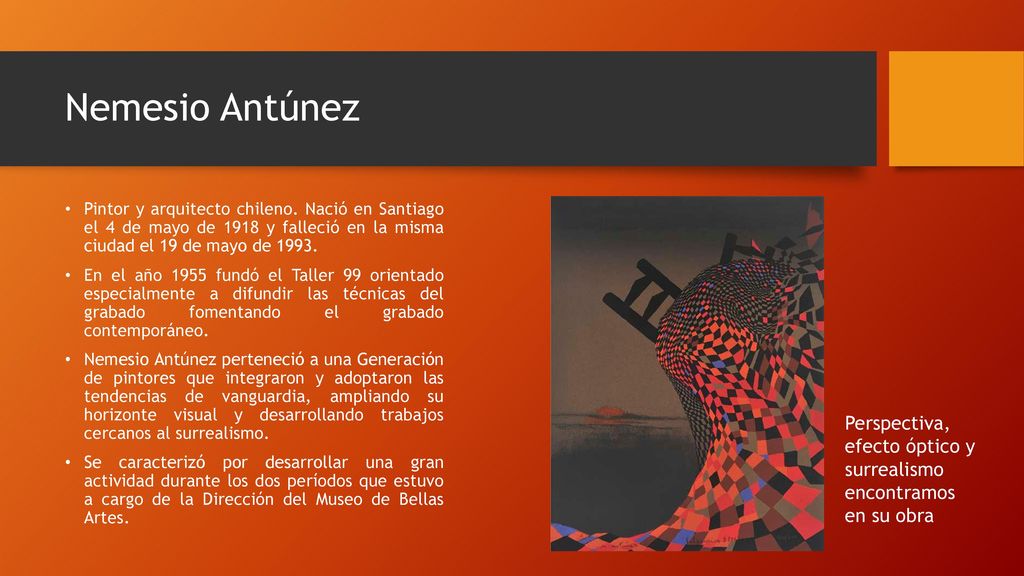 Nemesio Antúnez

• Pintor y arquitecto chileno. Nació en Santiago el 4 de mayo de 1918 y falleció en la misma ciudad el 19 de mayo de 1993.

• En el año 1955 fundó el Taller 99 orientado especialmente a difundir las técnicas del grabado fomentando el grabado contemporáneo.

• Nemesio Antúnez perteneció a una Generación de pintores que integraron y adoptaron las tendencias de vanguardia, ampliando su horizonte visual y desarrollando trabajos cercanos al surrealismo.

• Se caracterizó por desarrollar una gran actividad durante los dos períodos que estuvo a cargo de la Dirección del Museo de Bellas Artes.

Perspectiva, efecto óptico y surrealismo encontramos en su obra